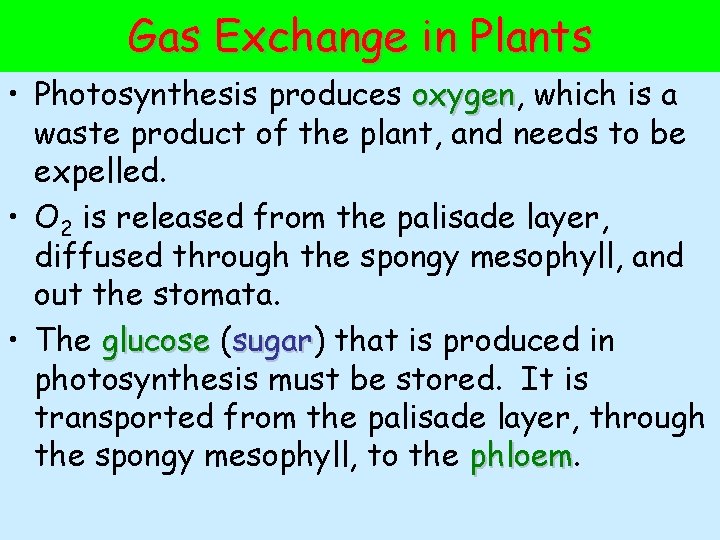 Gas Exchange in Plants

• Photosynthesis produces oxygen, which is a waste product of the plant, and needs to be expelled.

• $O_2$ is released from the palisade layer, diffused through the spongy mesophyll, and out the stomata.

• The glucose (sugar) that is produced in photosynthesis must be stored. It is transported from the palisade layer, through the spongy mesophyll, to the phloem.